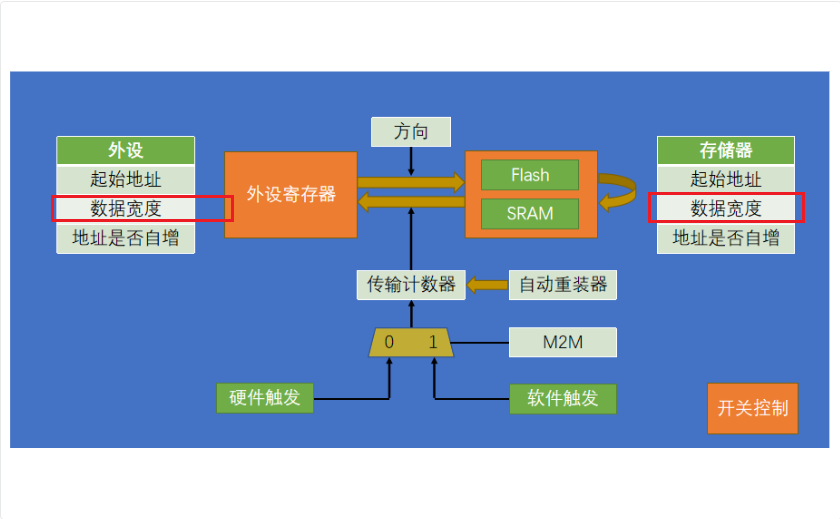 外设
起始地址
数据宽度
地址是否自增

外设寄存器

方向

Flash
SRAM

存储器
起始地址
数据宽度
地址是否自增

传输计数器
自动重装器

0 1
M2M

硬件触发
软件触发

开关控制